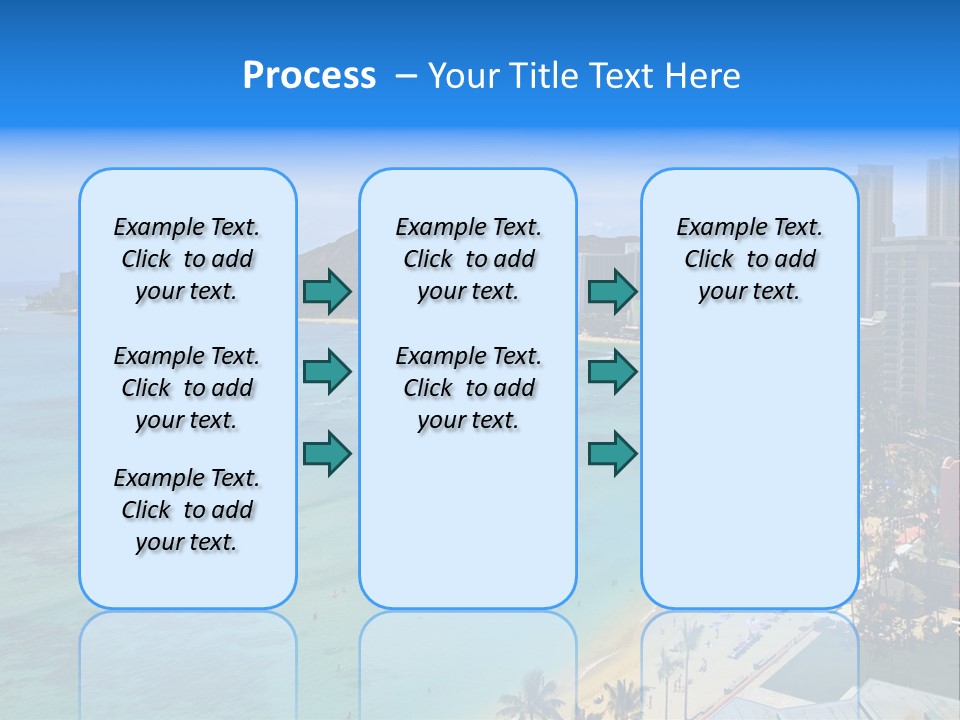 Process – Your Title Text Here

Example Text. Click to add your text.

Example Text. Click to add your text.

Example Text. Click to add your text.

Example Text. Click to add your text.

Example Text. Click to add your text.

Example Text. Click to add your text.